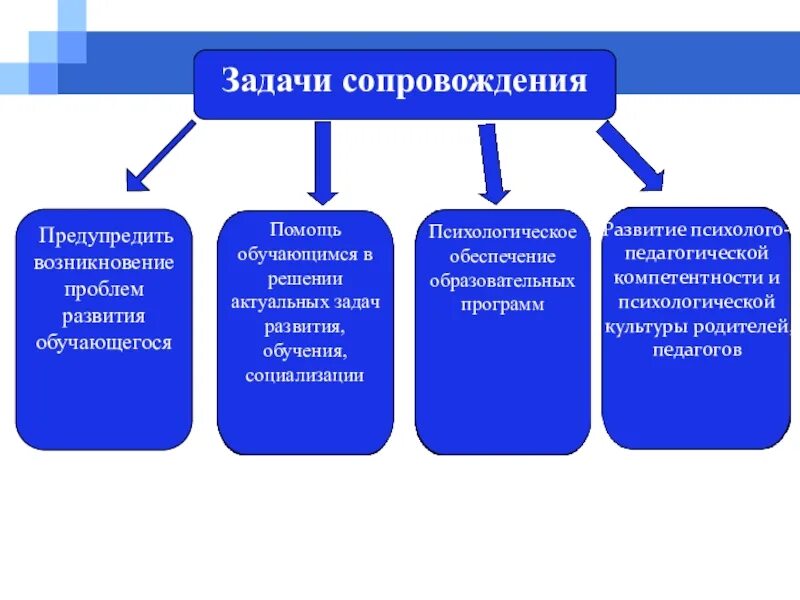 Задачи сопровождения

Предупредить возникновение проблем развития обучающегося

Помощь обучающимся в решении актуальных задач развития, обучения, социализации

Психологическое обеспечение образовательных программ

Развитие психолого-педагогической компетентности и психологической культуры родителей, педагогов